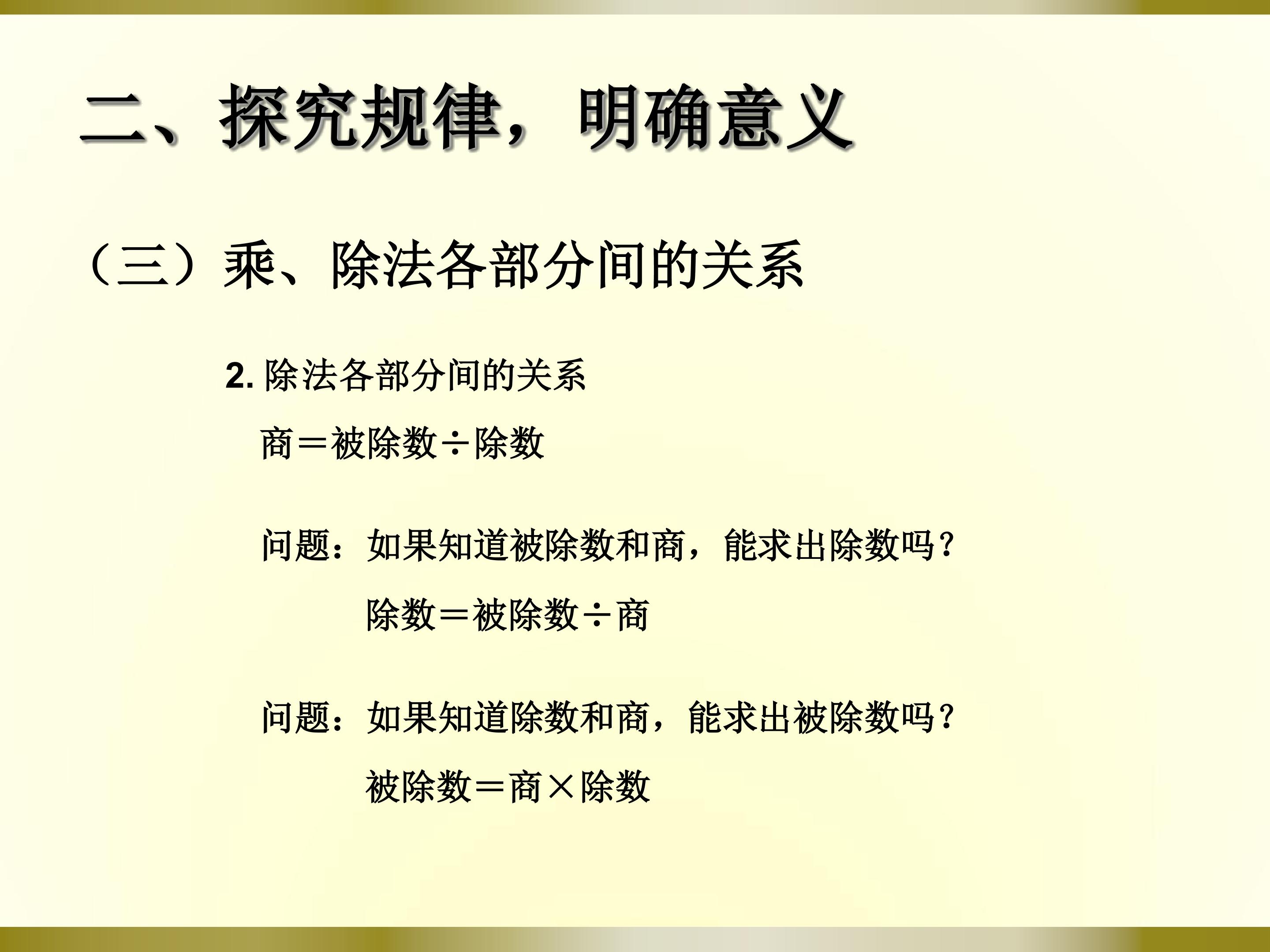 二、探究规律，明确意义

（三）乘、除法各部分间的关系

2. 除法各部分间的关系

商＝被除数÷除数

问题：如果知道被除数和商，能求出除数吗？

除数＝被除数÷商

问题：如果知道除数和商，能求出被除数吗？

被除数＝商×除数